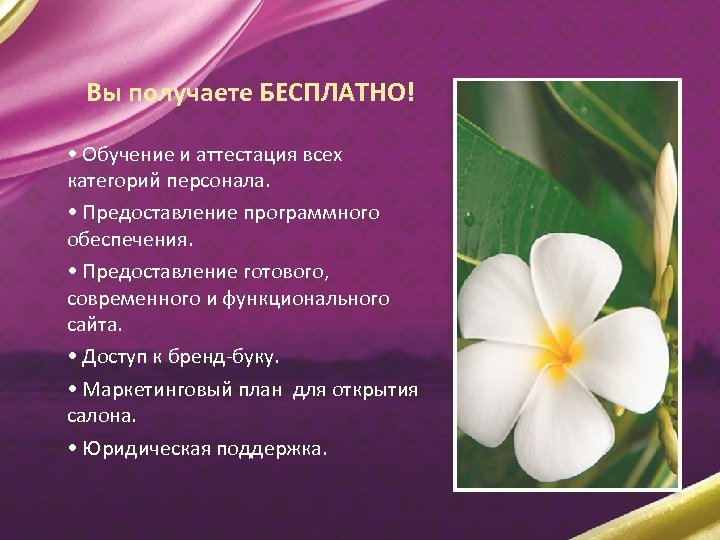 Вы получаете БЕСПЛАТНО!

• Обучение и аттестация всех категорий персонала.

• Предоставление программного обеспечения.

• Предоставление готового, современного и функционального сайта.

• Доступ к бренд-буку.

• Маркетинговый план для открытия салона.

• Юридическая поддержка.